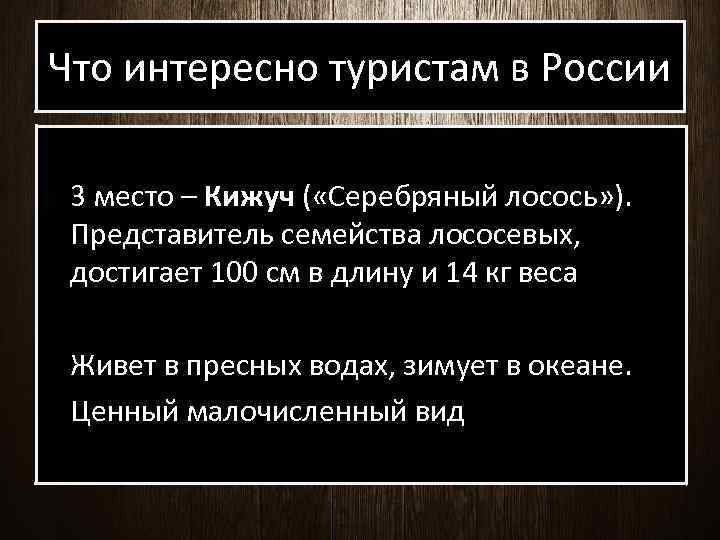 Что интересно туристам в России

3 место – Кижуч («Серебряный лосось»). Представитель семейства лососевых, достигает 100 см в длину и 14 кг веса

Живет в пресных водах, зимует в океане.

Ценный малочисленный вид